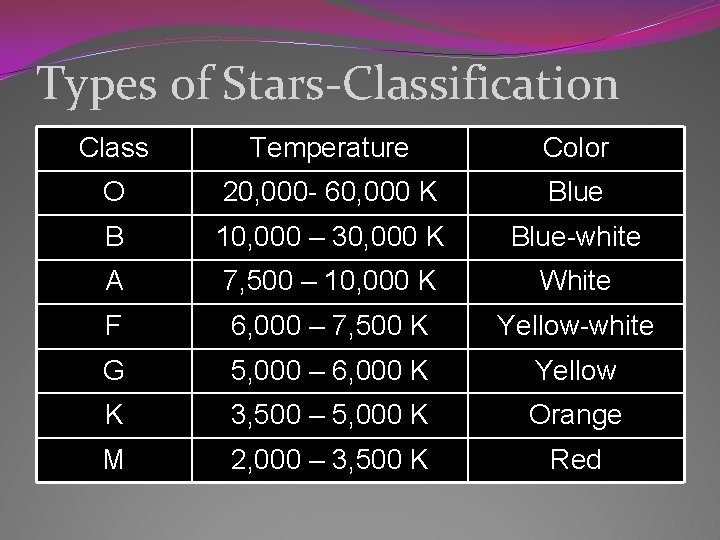 Types of Stars-Classification

| Class | Temperature | Color |
|---|---|---|
| O | 20,000- 60,000 K | Blue |
| B | 10,000 – 30,000 K | Blue-white |
| A | 7,500 – 10,000 K | White |
| F | 6,000 – 7,500 K | Yellow-white |
| G | 5,000 – 6,000 K | Yellow |
| K | 3,500 – 5,000 K | Orange |
| M | 2,000 – 3,500 K | Red |